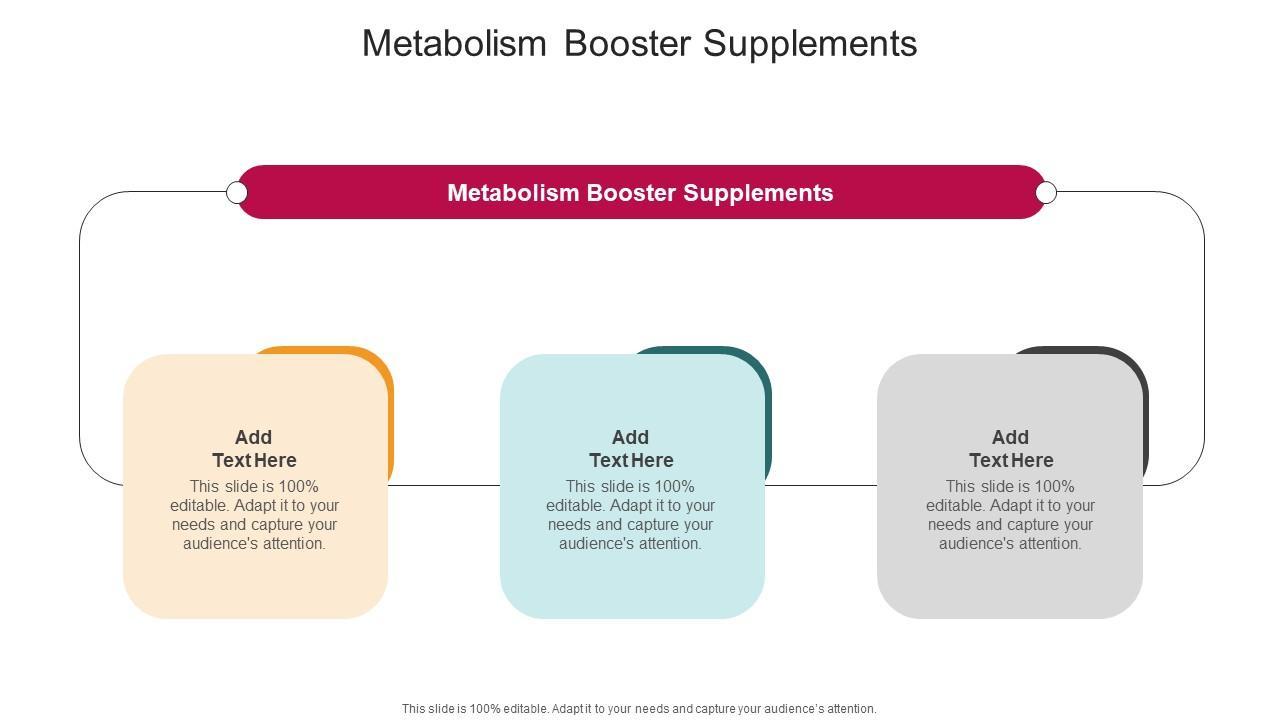 Metabolism Booster Supplements

Metabolism Booster Supplements

Add Text Here
This slide is 100% editable. Adapt it to your needs and capture your audience's attention.

Add Text Here
This slide is 100% editable. Adapt it to your needs and capture your audience's attention.

Add Text Here
This slide is 100% editable. Adapt it to your needs and capture your audience's attention.

This slide is 100% editable. Adapt it to your needs and capture your audience's attention.